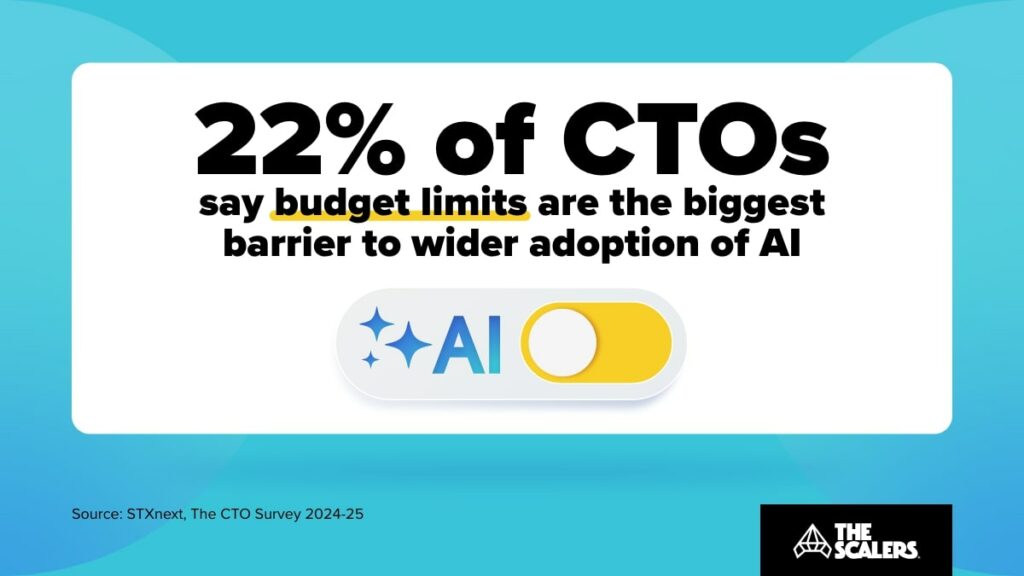 22% of CTOs

say budget limits are the biggest barrier to wider adoption of AI

AI

Source: STXnext, The CTO Survey 2024-25

THE SCALERS